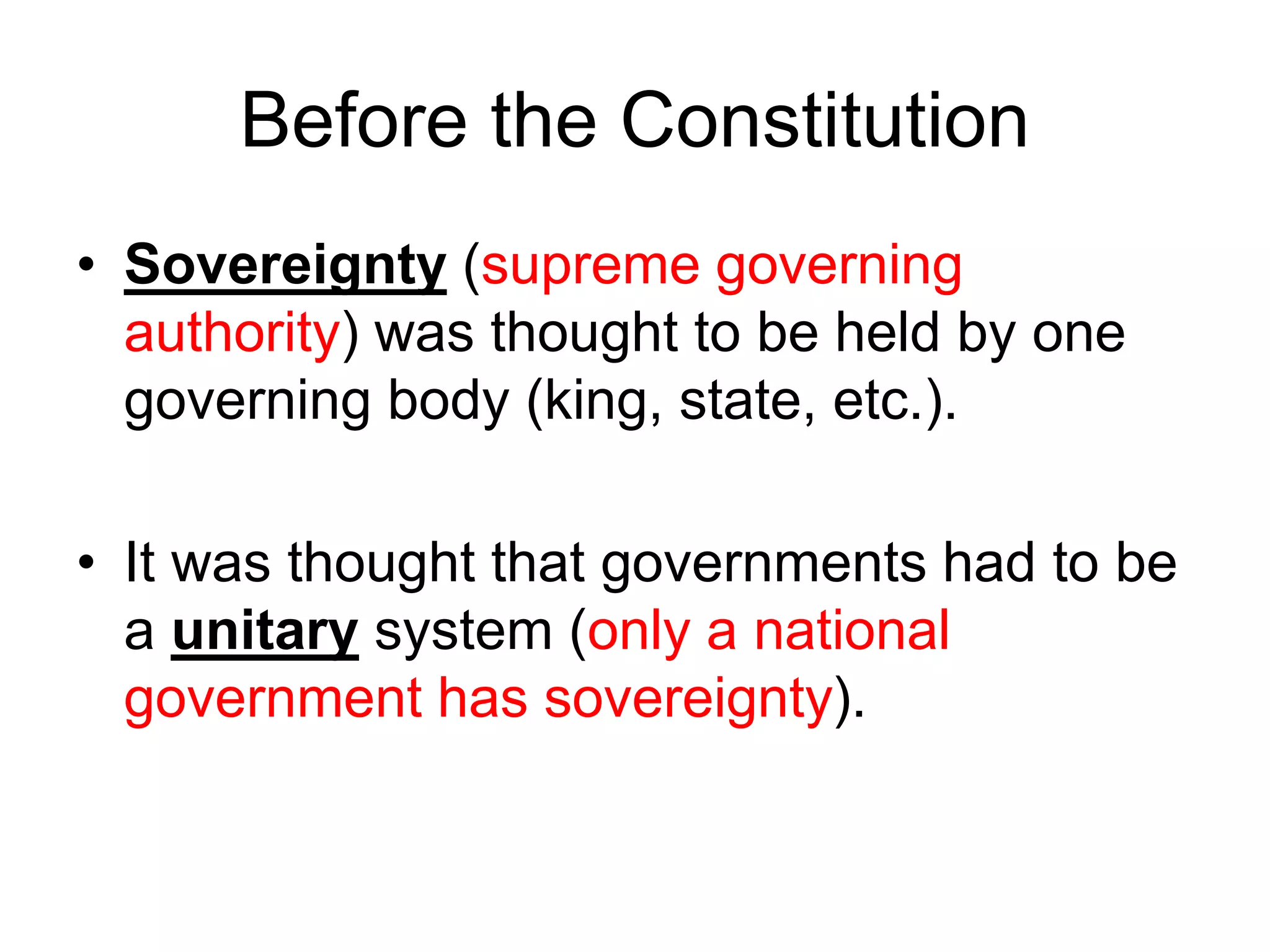 Before the Constitution

• Sovereignty (supreme governing authority) was thought to be held by one governing body (king, state, etc.).

• It was thought that governments had to be a unitary system (only a national government has sovereignty).